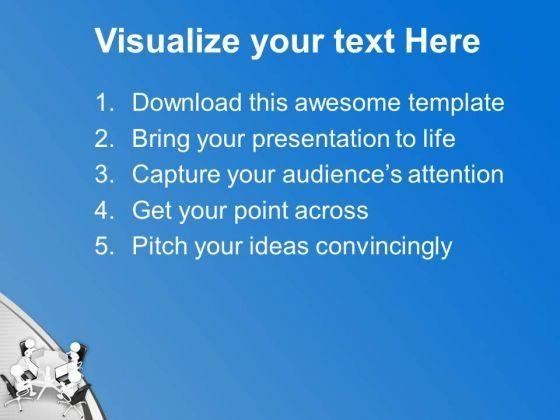 Visualize your text Here

1. Download this awesome template
2. Bring your presentation to life
3. Capture your audience's attention
4. Get your point across
5. Pitch your ideas convincingly